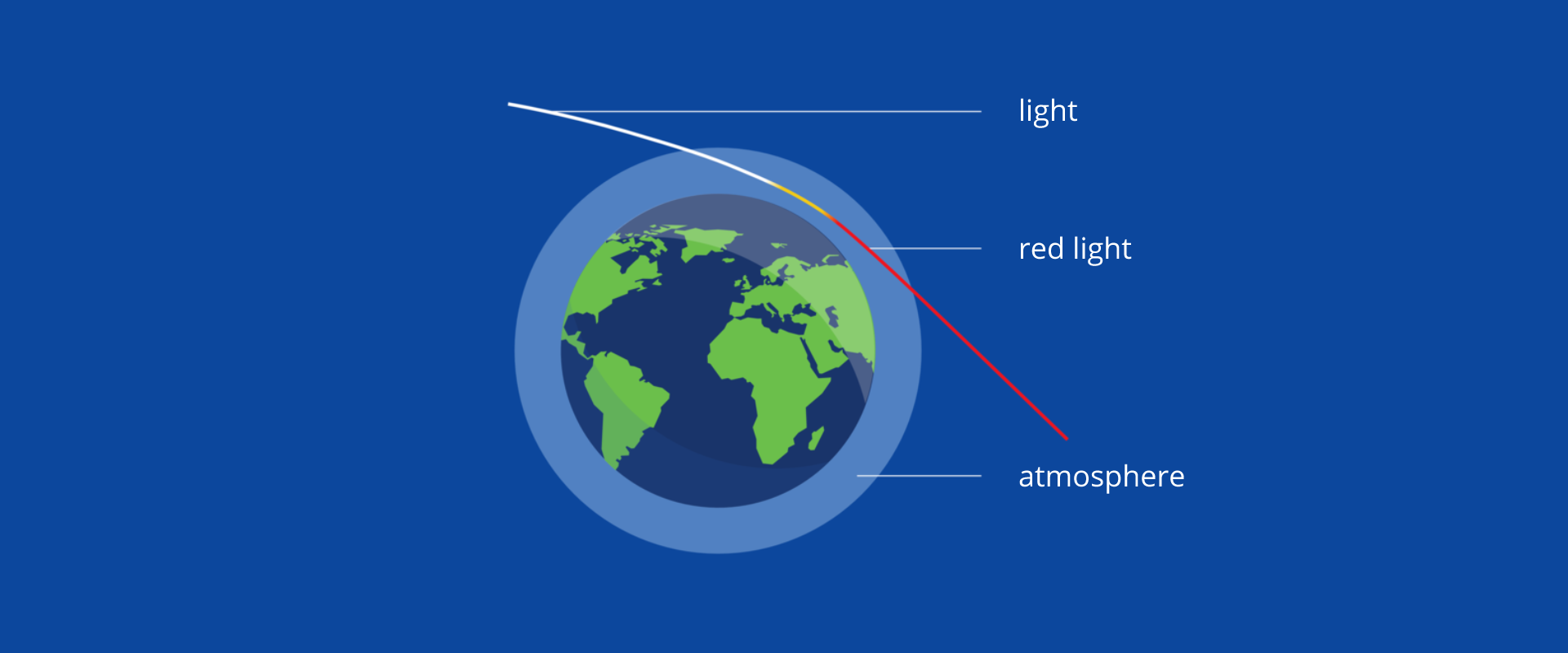 light

red light

atmosphere